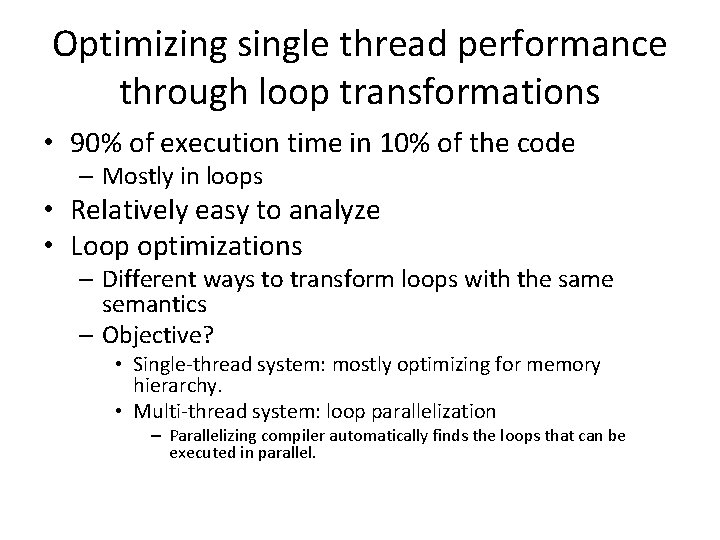 Optimizing single thread performance through loop transformations

• 90% of execution time in 10% of the code
– Mostly in loops
• Relatively easy to analyze
• Loop optimizations
– Different ways to transform loops with the same semantics
– Objective?
• Single-thread system: mostly optimizing for memory hierarchy.
• Multi-thread system: loop parallelization
– Parallelizing compiler automatically finds the loops that can be executed in parallel.